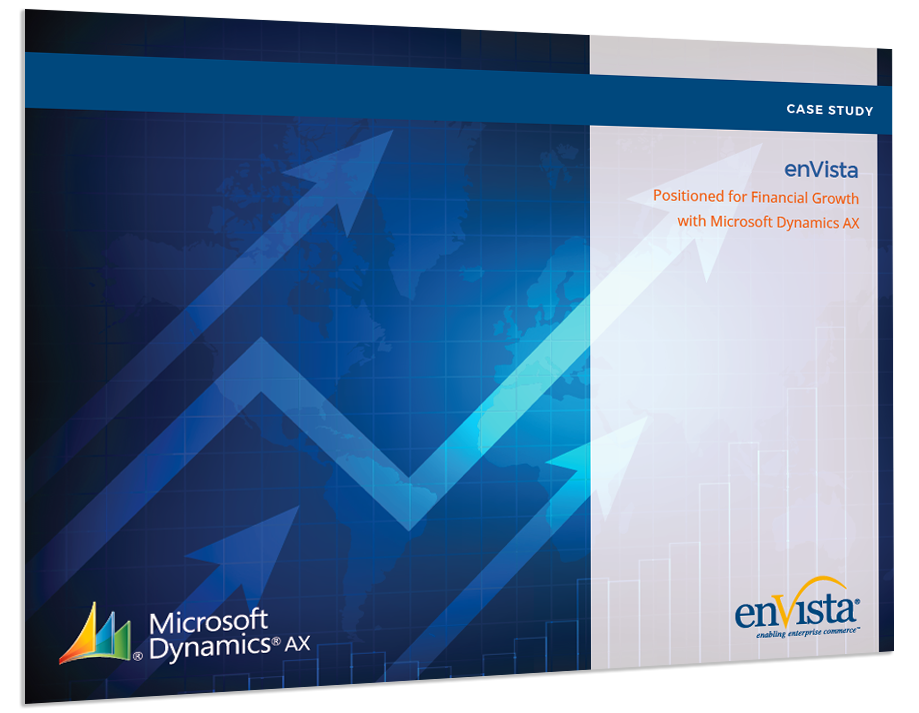 CASE STUDY

enVista

Positioned for Financial Growth with Microsoft Dynamics AX

Microsoft Dynamics® AX

enVista®
enabling enterprise commerce™